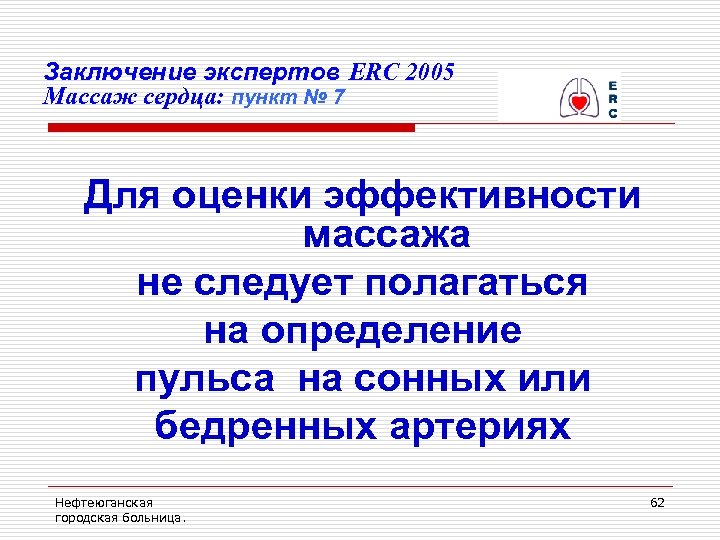 Заключение экспертов ERC 2005
Массаж сердца: пункт № 7

E
R
C

Для оценки эффективности массажа
не следует полагаться
на определение
пульса на сонных или
бедренных артериях

Нефтеюганская
городская больница.

62